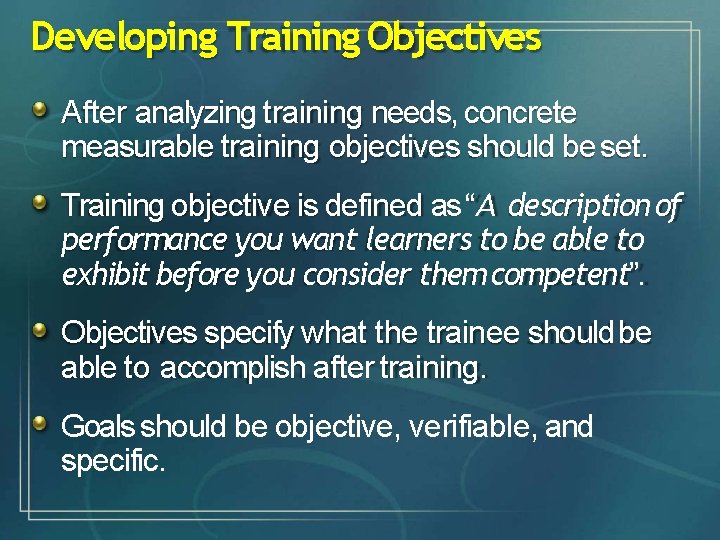 Developing Training Objectives

After analyzing training needs, concrete measurable training objectives should be set.

Training objective is defined as "A description of performance you want learners to be able to exhibit before you consider them competent".

Objectives specify what the trainee should be able to accomplish after training.

Goals should be objective, verifiable, and specific.